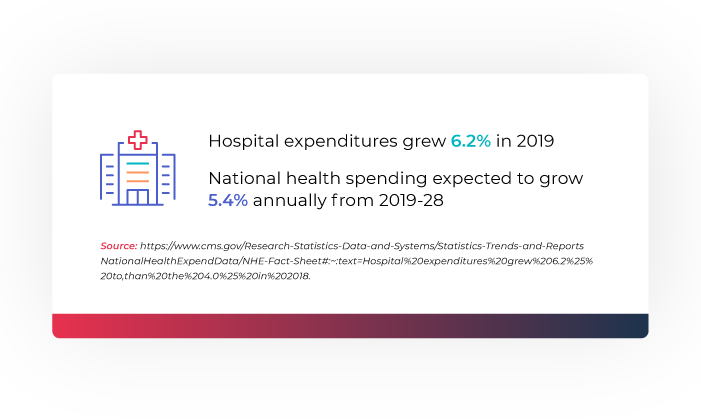 Hospital expenditures grew 6.2% in 2019

National health spending expected to grow 5.4% annually from 2019-28

Source: https://www.cms.gov/Research-Statistics-Data-and-Systems/Statistics-Trends-and-Reports NationalHealthExpendData/NHE-Fact-Sheet#:~:text=Hospital%20expenditures%20grew%206.2%25%20to,than%20the%204.0%25%20in%202018.